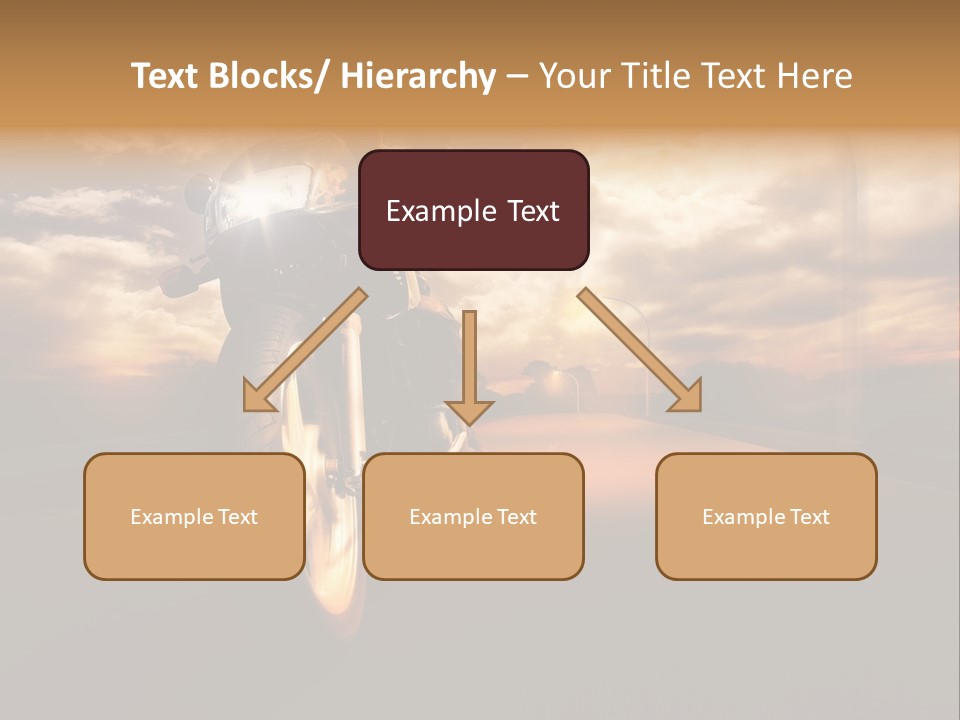 Text Blocks/ Hierarchy – Your Title Text Here

Example Text

Example Text

Example Text

Example Text